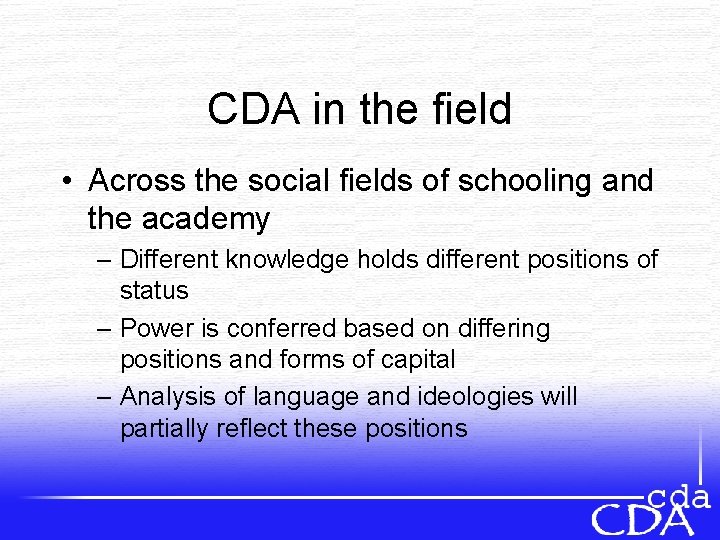 CDA in the field

• Across the social fields of schooling and the academy
– Different knowledge holds different positions of status
– Power is conferred based on differing positions and forms of capital
– Analysis of language and ideologies will partially reflect these positions

cda
CDA